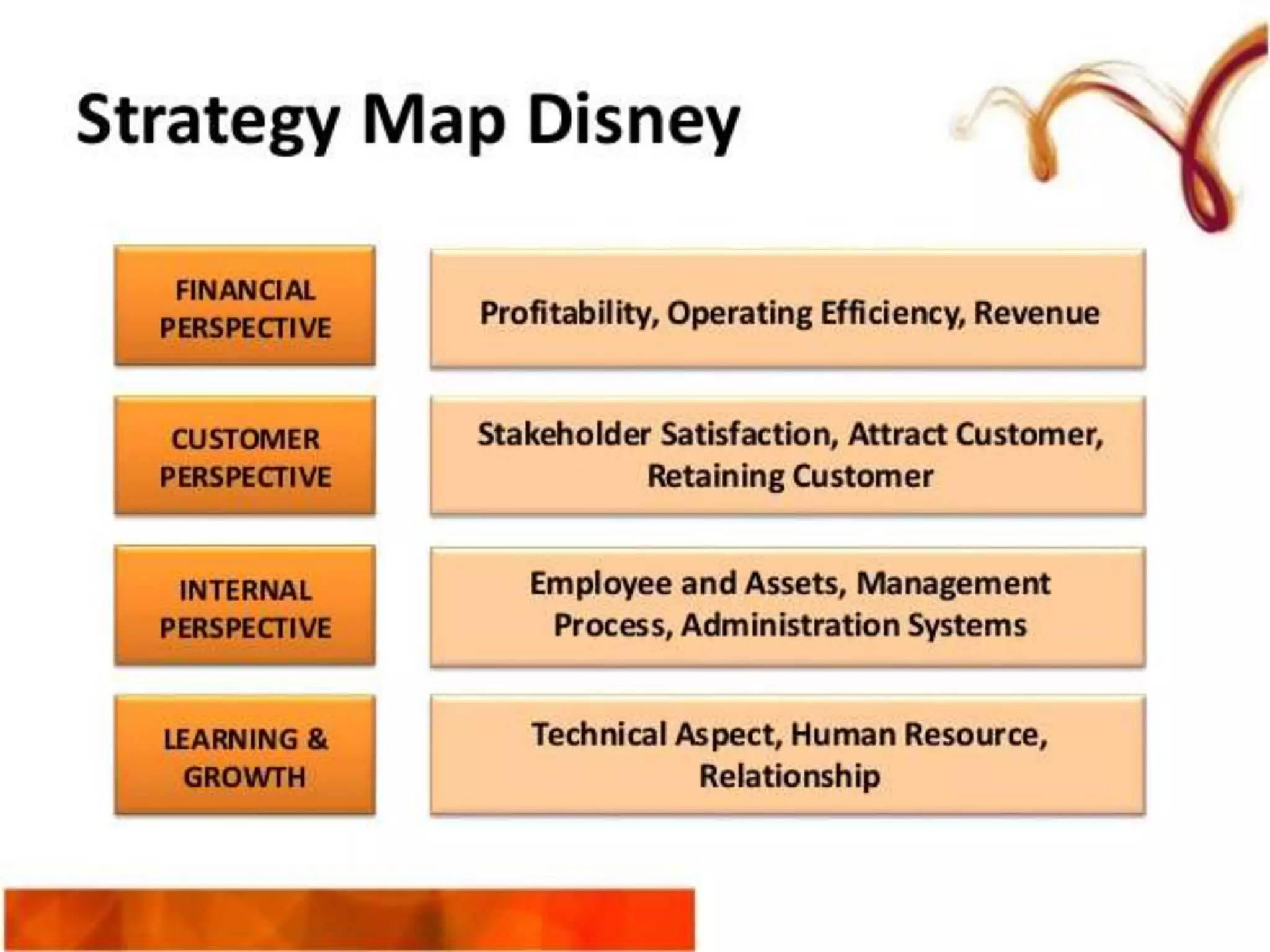 Strategy Map Disney

FINANCIAL PERSPECTIVE

Profitability, Operating Efficiency, Revenue

CUSTOMER PERSPECTIVE

Stakeholder Satisfaction, Attract Customer, Retaining Customer

INTERNAL PERSPECTIVE

Employee and Assets, Management Process, Administration Systems

LEARNING & GROWTH

Technical Aspect, Human Resource, Relationship